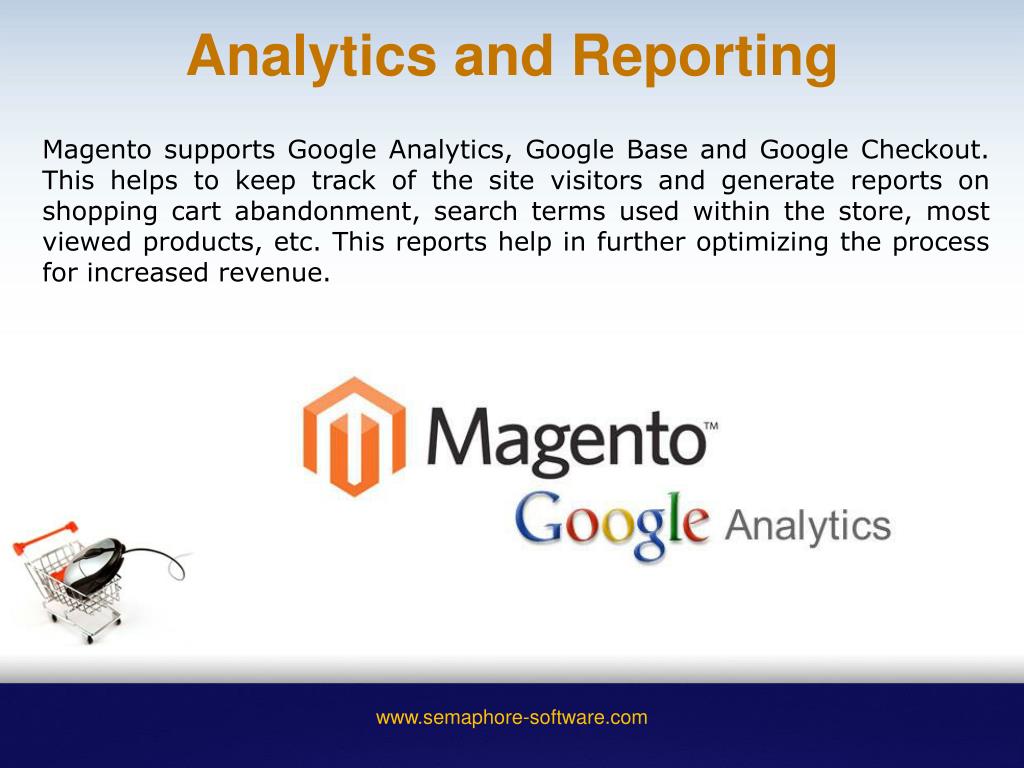 Analytics and Reporting

Magento supports Google Analytics, Google Base and Google Checkout. This helps to keep track of the site visitors and generate reports on shopping cart abandonment, search terms used within the store, most viewed products, etc. This reports help in further optimizing the process for increased revenue.

Magento™

Google Analytics

www.semaphore-software.com